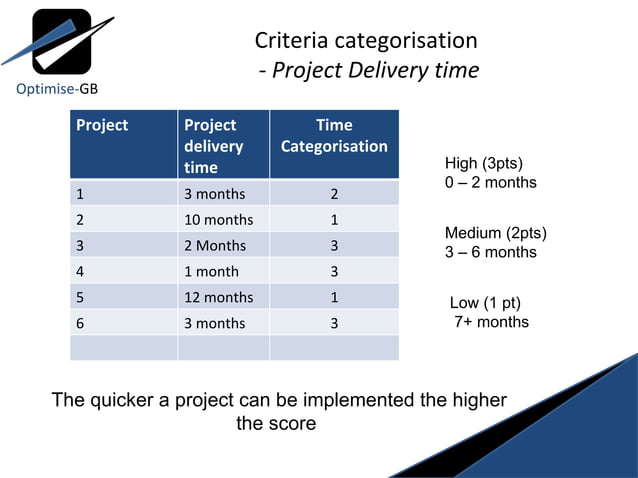 Optimise-GB

Criteria categorisation
- Project Delivery time

| Project | Project delivery time | Time Categorisation |
|---|---|---|
| 1 | 3 months | 2 |
| 2 | 10 months | 1 |
| 3 | 2 Months | 3 |
| 4 | 1 month | 3 |
| 5 | 12 months | 1 |
| 6 | 3 months | 3 |
| | | |

High (3pts)
0 – 2 months

Medium (2pts)
3 – 6 months

Low (1 pt)
7+ months

The quicker a project can be implemented the higher the score